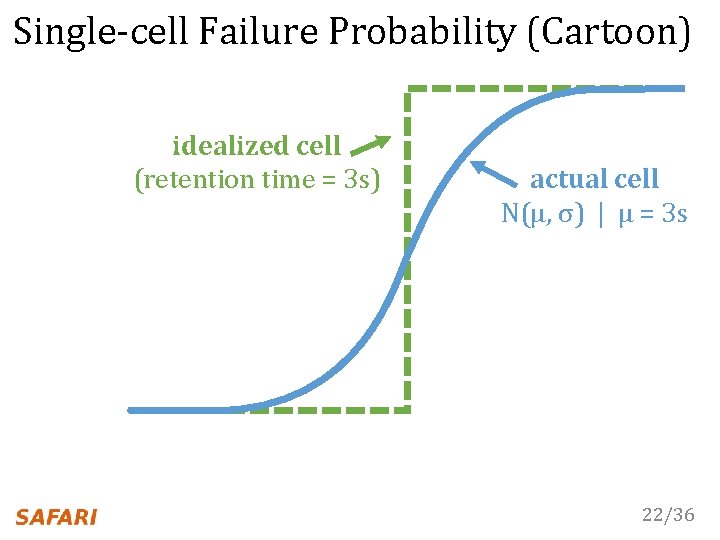 Single-cell Failure Probability (Cartoon)

idealized cell
(retention time = 3s)

actual cell
$N(\mu, \sigma) \mid \mu = 3s$

SAFARI

22/36